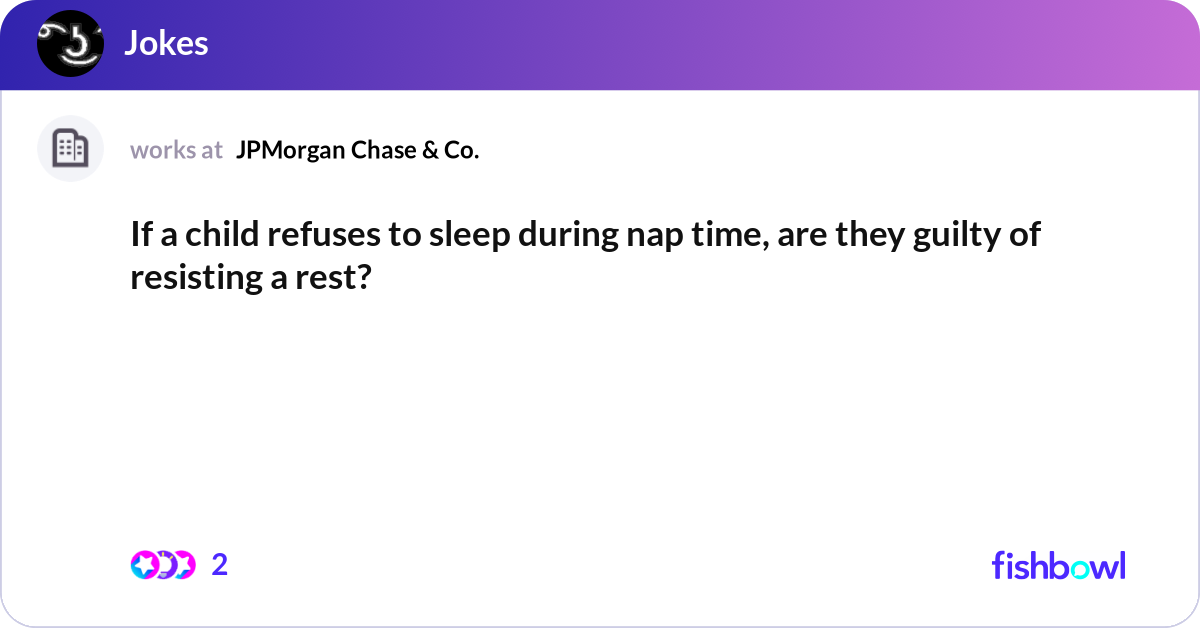 Jokes

works at JPMorgan Chase & Co.

If a child refuses to sleep during nap time, are they guilty of resisting a rest?

2

fishbowl